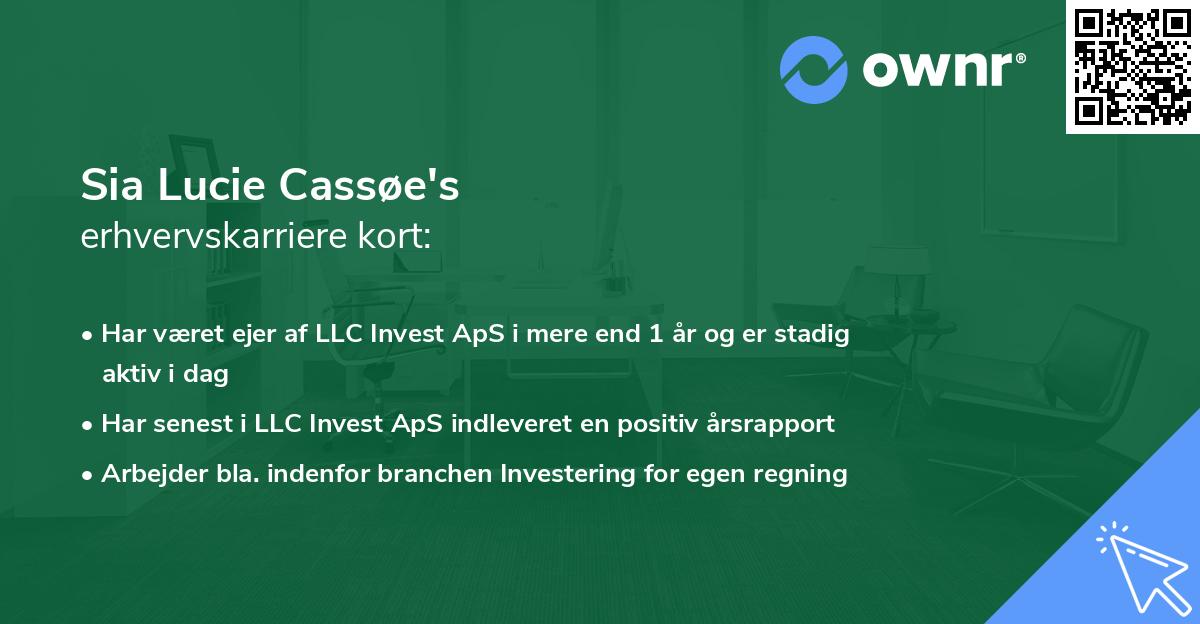 ownr®

Sia Lucie Cassøe's
erhvervskarriere kort:

• Har været ejer af LLC Invest ApS i mere end 1 år og er stadig aktiv i dag
• Har senest i LLC Invest ApS indleveret en positiv årsrapport
• Arbejder bla. indenfor branchen Investering for egen regning